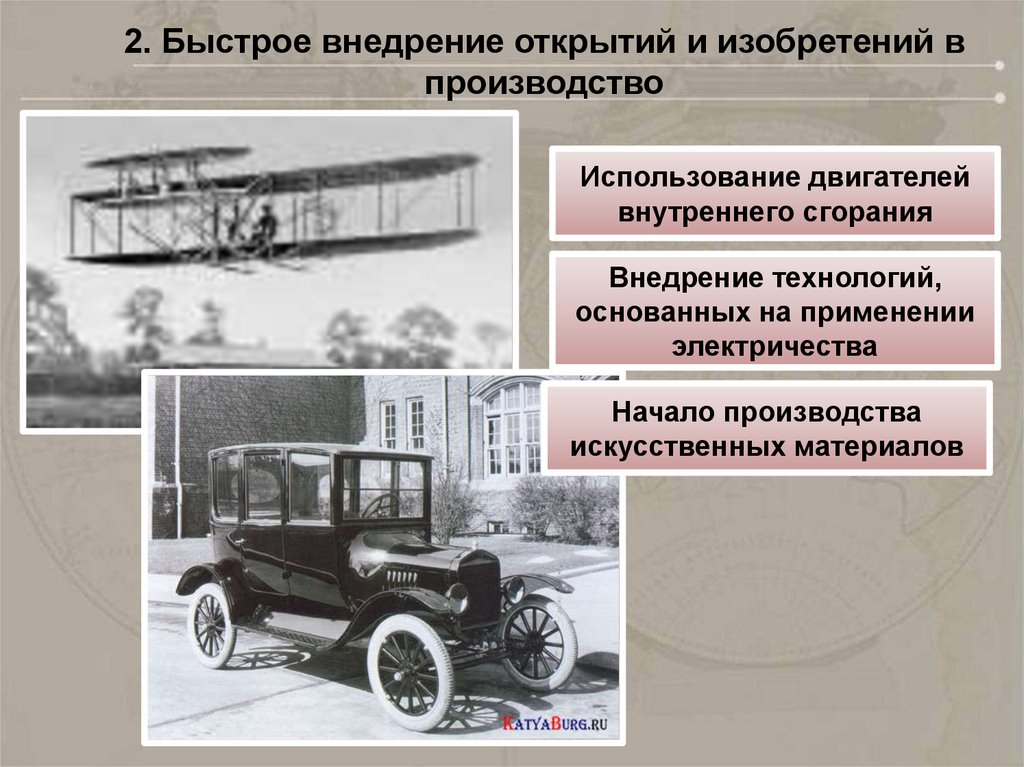 2. Быстрое внедрение открытий и изобретений в производство

Использование двигателей внутреннего сгорания

Внедрение технологий, основанных на применении электричества

Начало производства искусственных материалов

KatyaBurg.ru